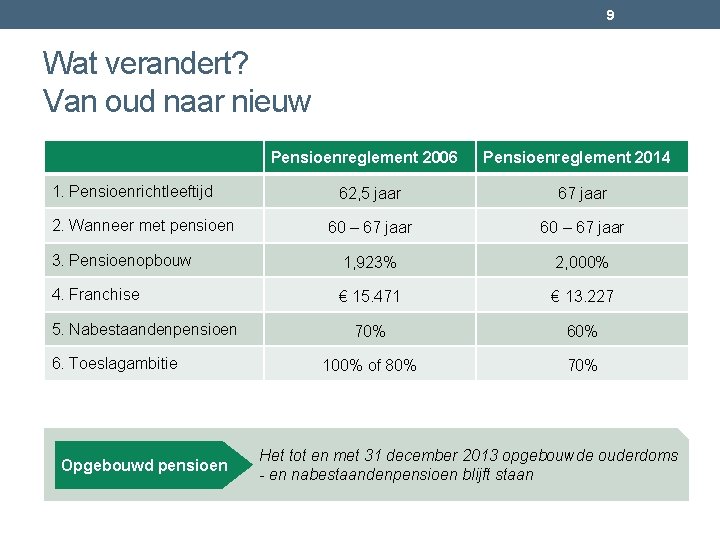 9

Wat verandert?
Van oud naar nieuw

| | Pensioenreglement 2006 | Pensioenreglement 2014 |
|---|---|---|
| 1. Pensioenrichtleeftijd | 62,5 jaar | 67 jaar |
| 2. Wanneer met pensioen | 60 – 67 jaar | 60 – 67 jaar |
| 3. Pensioenopbouw | 1,923% | 2,000% |
| 4. Franchise | € 15.471 | € 13.227 |
| 5. Nabestaandenpensioen | 70% | 60% |
| 6. Toeslagambitie | 100% of 80% | 70% |

Opgebouwd pensioen

Het tot en met 31 december 2013 opgebouwde ouderdoms - en nabestaandenpensioen blijft staan